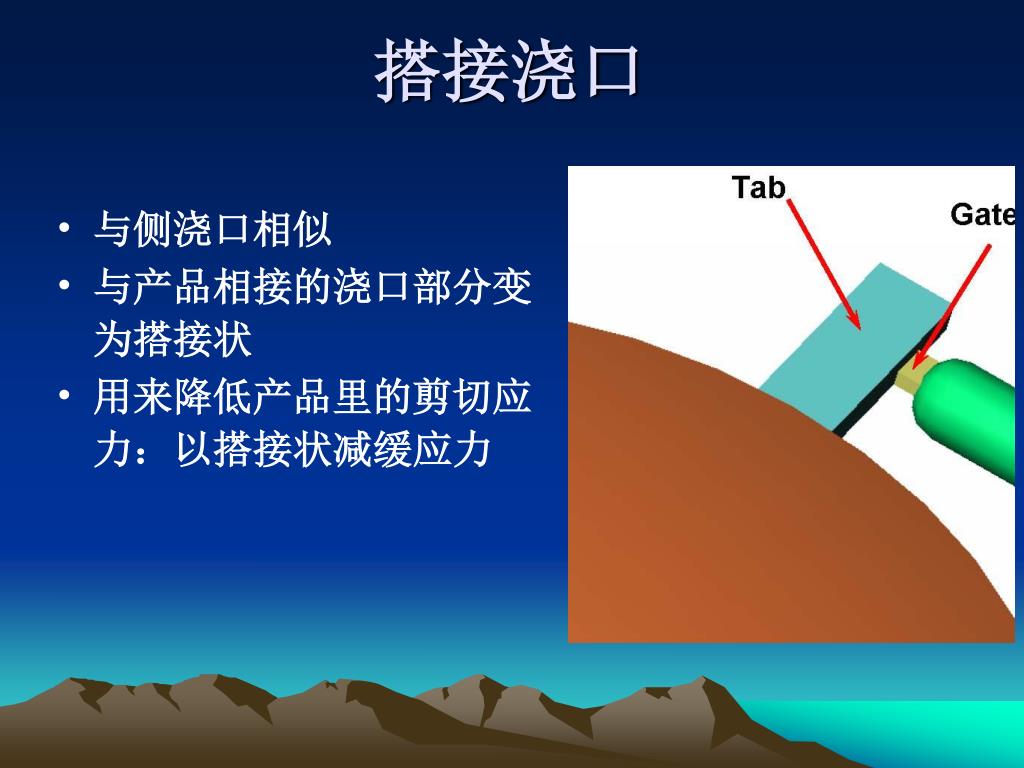 搭接浇口

• 与侧浇口相似
• 与产品相接的浇口部分变为搭接状
• 用来降低产品里的剪切应力：以搭接状减缓应力

Tab

Gate